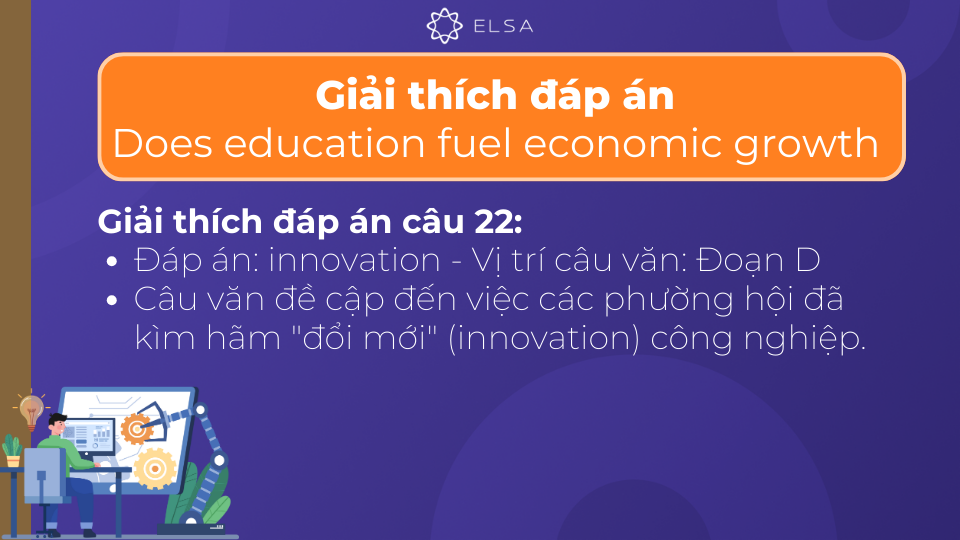 ELSA

Giải thích đáp án
Does education fuel economic growth

Giải thích đáp án câu 22:

- Đáp án: innovation - Vị trí câu văn: Đoạn D
- Câu văn đề cập đến việc các phường hội đã kìm hãm "đổi mới" (innovation) công nghiệp.